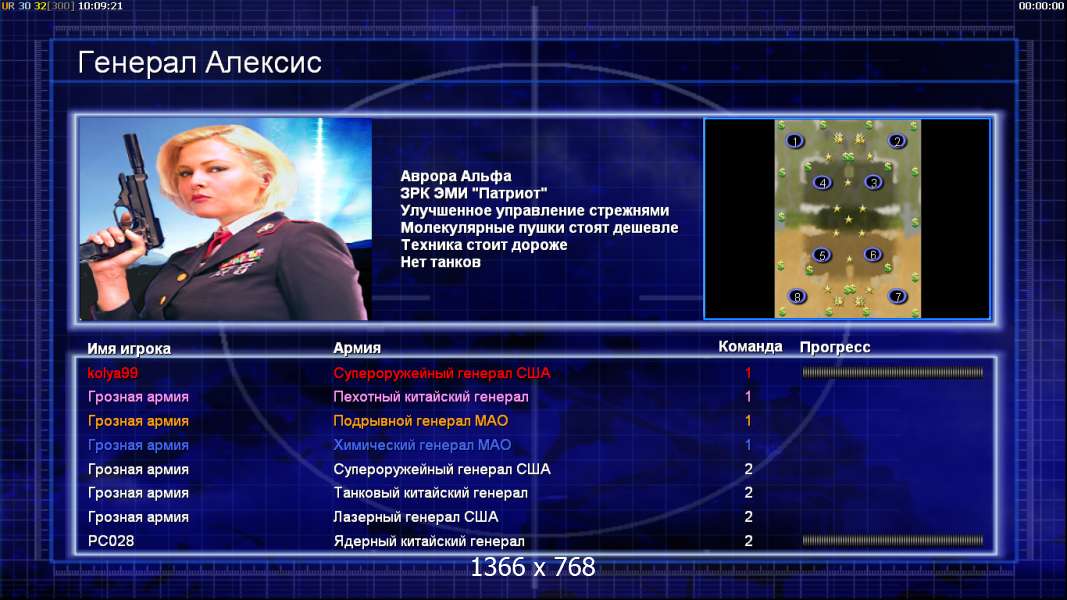 UR 30 32[300] 10:09:21

00:00:00

Генерал Алексис

Аврора Альфа
ЗРК ЭМИ "Патриот"
Улучшенное управление стрежнями
Молекулярные пушки стоят дешевле
Техника стоит дороже
Нет танков

1 2 4 3 5 6 8 7

| Имя игрока | Армия | Команда | Прогресс |
|---|---|---|---|
| kolya99 | Супероружейный генерал США | 1 | |
| Грозная армия | Пехотный китайский генерал | 1 | |
| Грозная армия | Подрывной генерал МАО | 1 | |
| Грозная армия | Химический генерал МАО | 1 | |
| Грозная армия | Супероружейный генерал США | 2 | |
| Грозная армия | Танковый китайский генерал | 2 | |
| Грозная армия | Лазерный генерал США | 2 | |
| PC028 | Ядерный китайский генерал | 2 | |

1366 x 768